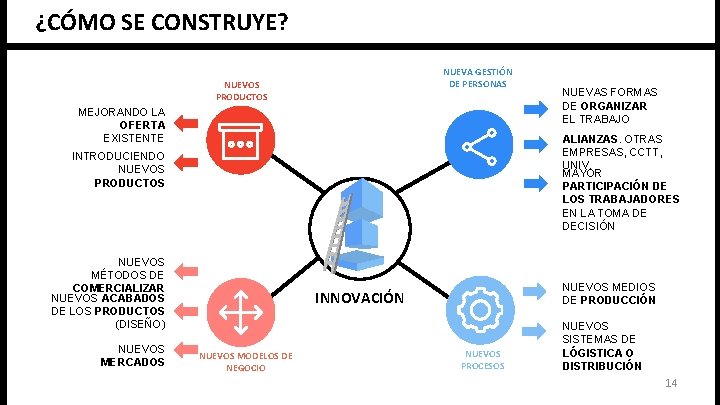 ¿CÓMO SE CONSTRUYE?

NUEVOS PRODUCTOS

MEJORANDO LA OFERTA EXISTENTE

INTRODUCIENDO NUEVOS PRODUCTOS

NUEVA GESTIÓN DE PERSONAS

NUEVAS FORMAS DE ORGANIZAR EL TRABAJO

ALIANZAS. OTRAS EMPRESAS, CCTT, UNIV.

MAYOR PARTICIPACIÓN DE LOS TRABAJADORES EN LA TOMA DE DECISIÓN

INNOVACIÓN

NUEVOS MÉTODOS DE COMERCIALIZAR

NUEVOS ACABADOS DE LOS PRODUCTOS (DISEÑO)

NUEVOS MERCADOS

NUEVOS MODELOS DE NEGOCIO

NUEVOS PROCESOS

NUEVOS MEDIOS DE PRODUCCIÓN

NUEVOS SISTEMAS DE LÓGISTICA O DISTRIBUCIÓN

14